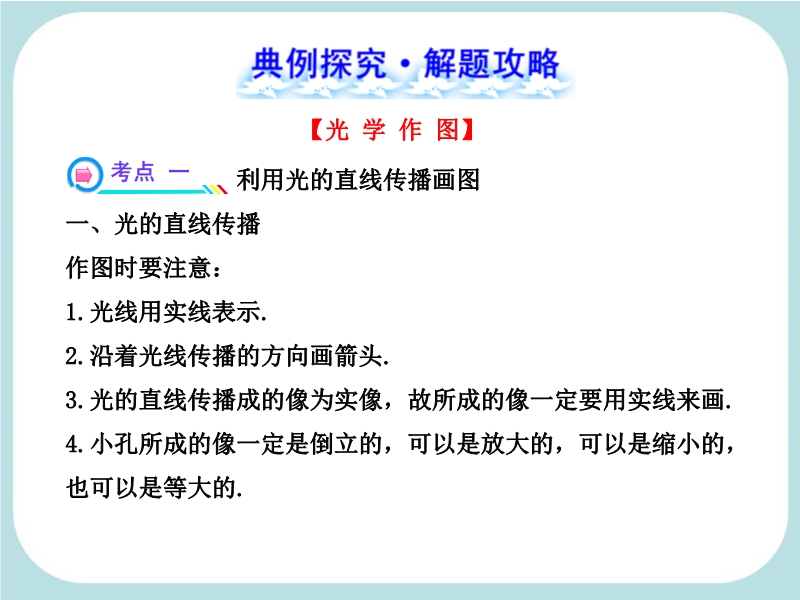 典例探究·解题攻略

【光 学 作 图】

考点 一 利用光的直线传播画图

一、光的直线传播

作图时要注意：

1.光线用实线表示.

2.沿着光线传播的方向画箭头.

3.光的直线传播成的像为实像，故所成的像一定要用实线来画.

4.小孔所成的像一定是倒立的，可以是放大的，可以是缩小的，也可以是等大的.